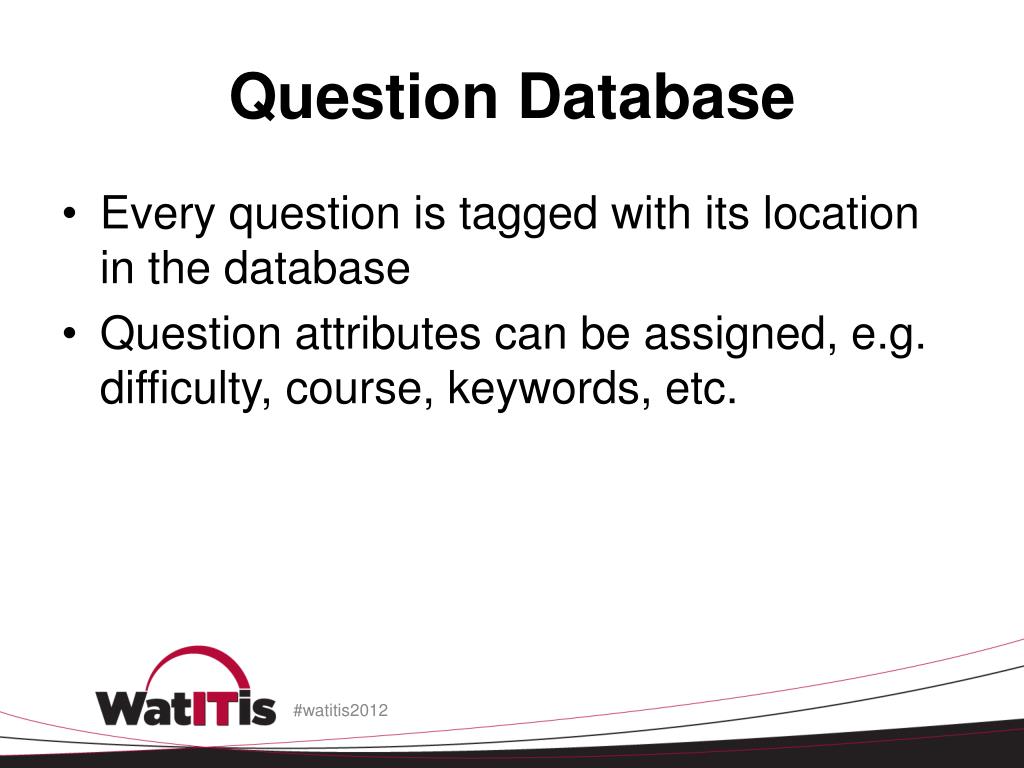 Question Database

• Every question is tagged with its location in the database
• Question attributes can be assigned, e.g. difficulty, course, keywords, etc.

WatITis #watitis2012